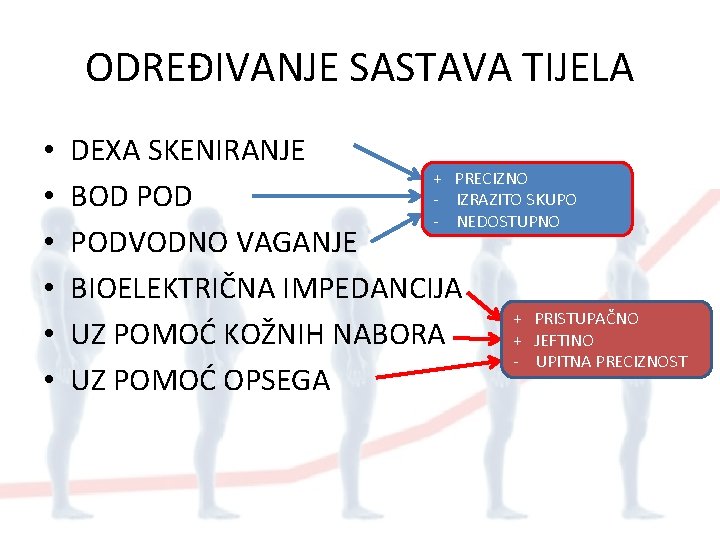 ODREĐIVANJE SASTAVA TIJELA

• DEXA SKENIRANJE
• BOD POD
• PODVODNO VAGANJE
• BIOELEKTRIČNA IMPEDANCIJA
• UZ POMOĆ KOŽNIH NABORA
• UZ POMOĆ OPSEGA

+ PRECIZNO
- IZRAZITO SKUPO
- NEDOSTUPNO

+ PRISTUPAČNO
+ JEFTINO
- UPITNA PRECIZNOST